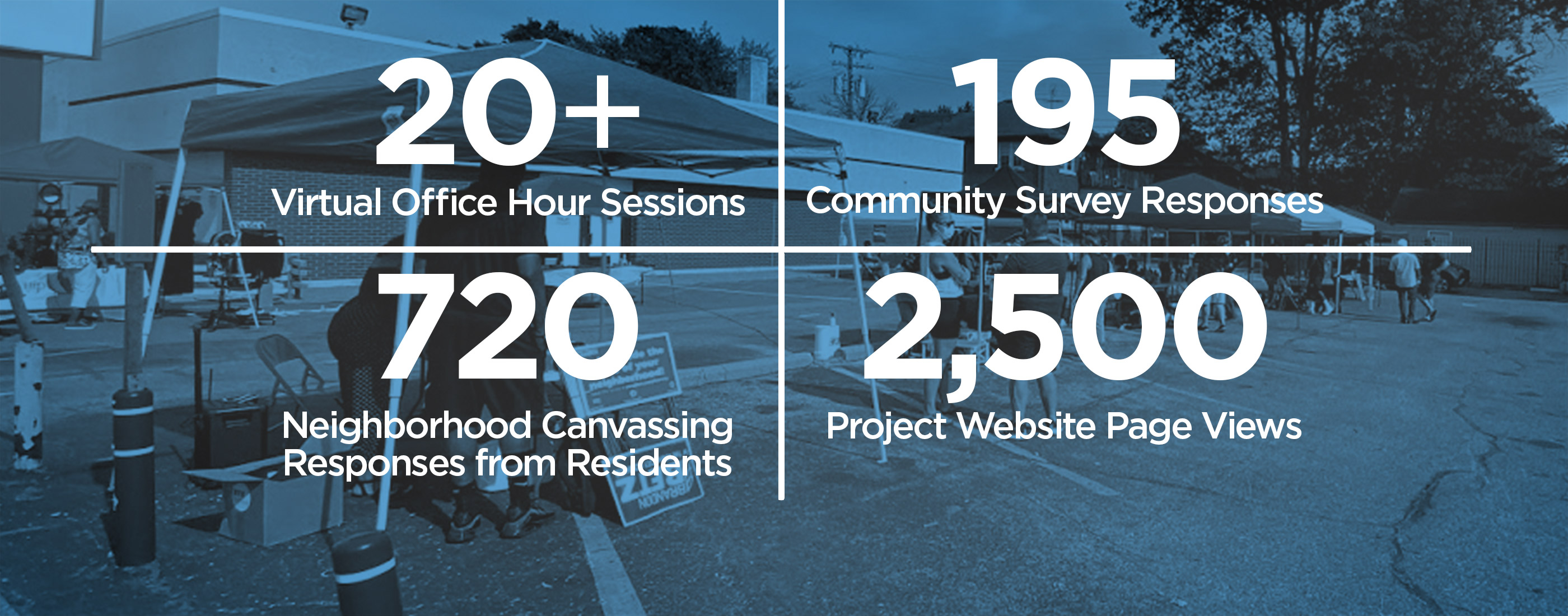 20+
Virtual Office Hour Sessions

195
Community Survey Responses

720
Neighborhood Canvassing Responses from Residents

2,500
Project Website Page Views